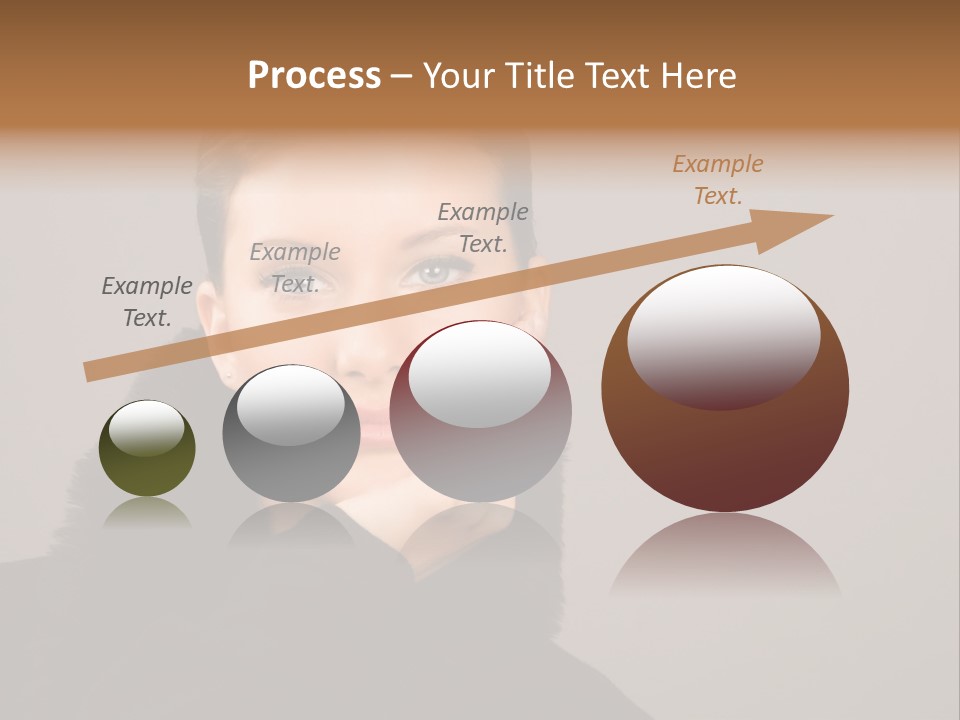 Process – Your Title Text Here

Example Text.

Example Text.

Example Text.

Example Text.